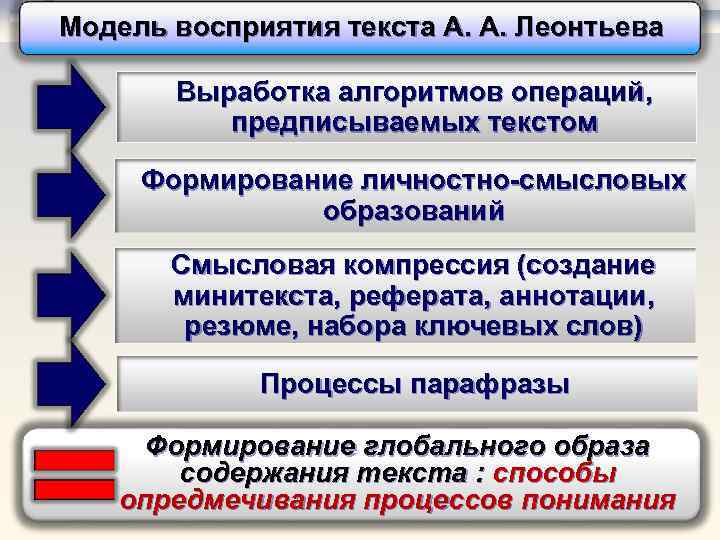 Модель восприятия текста А. А. Леонтьева

Выработка алгоритмов операций, предписываемых текстом

Формирование личностно-смысловых образований

Смысловая компрессия (создание минитекста, реферата, аннотации, резюме, набора ключевых слов)

Процессы парафразы

Формирование глобального образа содержания текста : способы опредмечивания процессов понимания